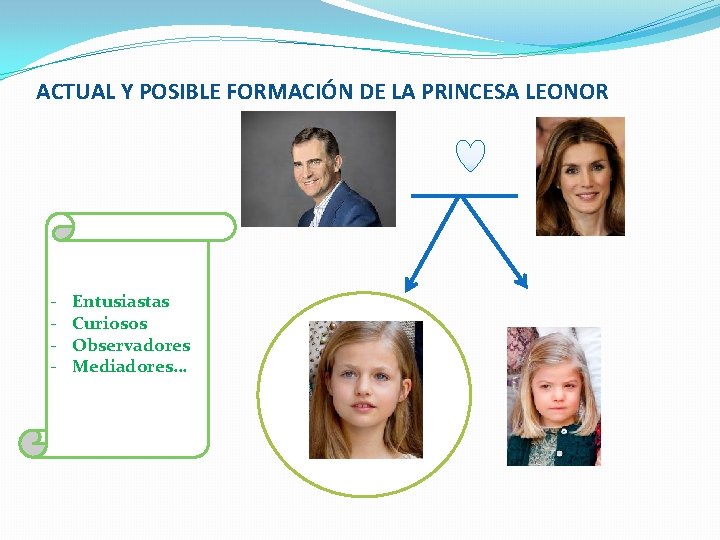 ACTUAL Y POSIBLE FORMACIÓN DE LA PRINCESA LEONOR

- Entusiastas
- Curiosos
- Observadores
- Mediadores…